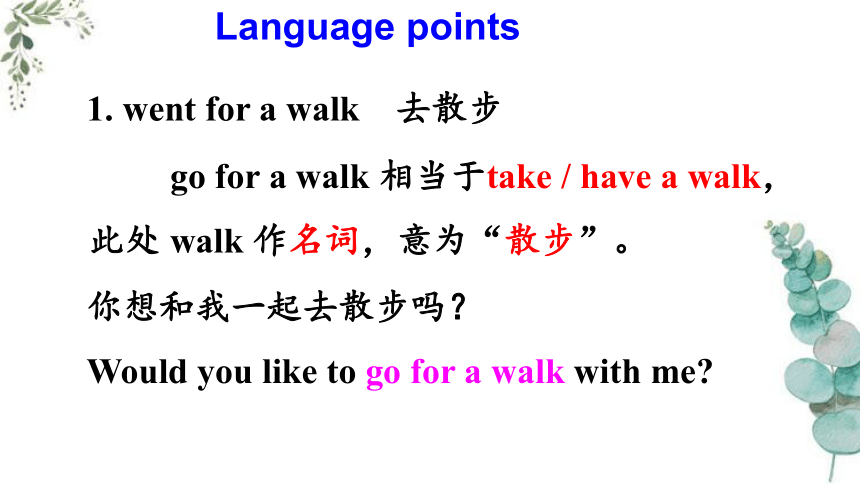 Language points

1. went for a walk 去散步

go for a walk 相当于take / have a walk, 此处 walk 作名词，意为“散步”。

你想和我一起去散步吗？

Would you like to go for a walk with me?